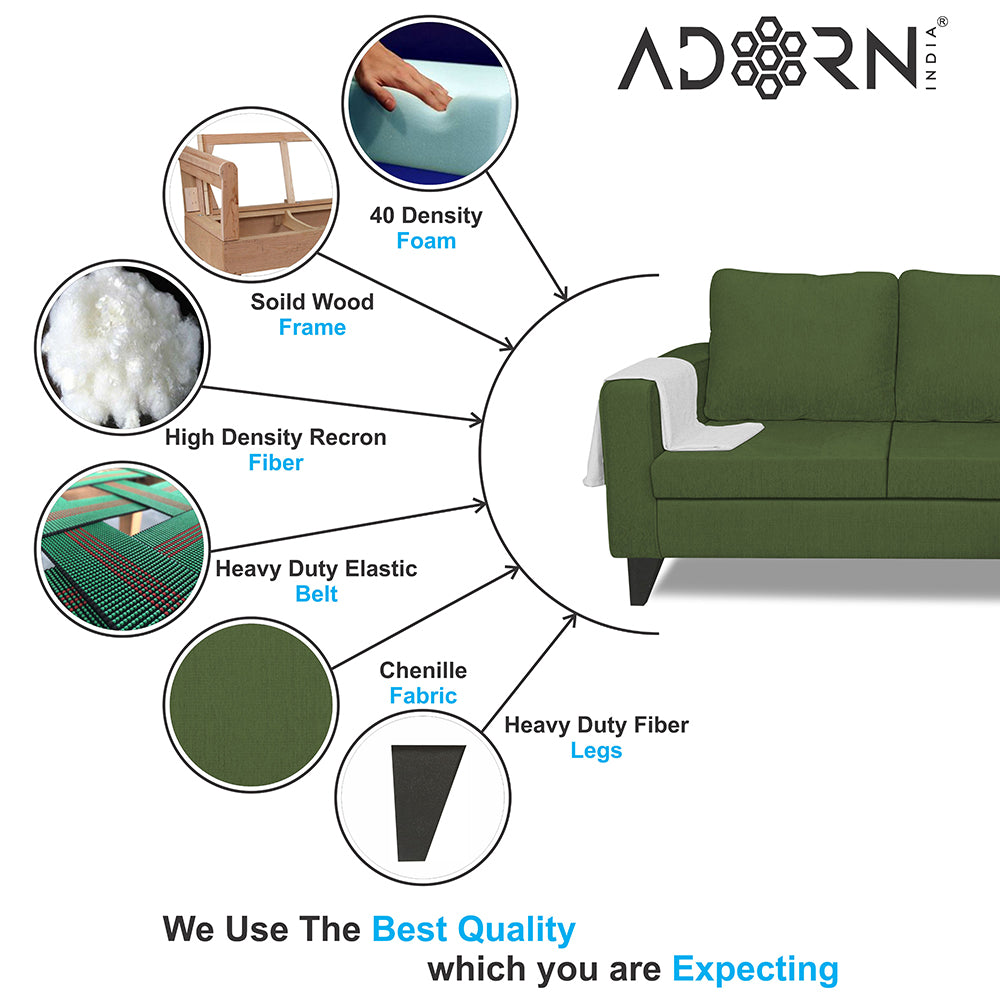 ADORN® INDIA

40 Density
Foam

Soild Wood
Frame

High Density Recron
Fiber

Heavy Duty Elastic
Belt

Chenille
Fabric

Heavy Duty Fiber
Legs

We Use The Best Quality
which you are Expecting